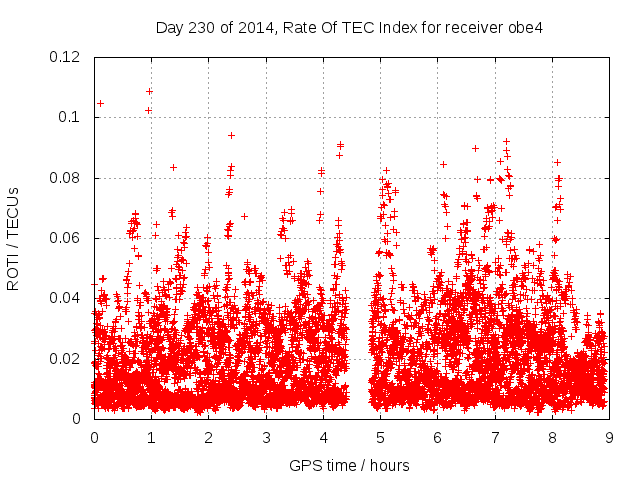 Day 230 of 2014, Rate Of TEC Index for receiver obe4

ROTI / TECUs

0.12
0.1
0.08
0.06
0.04
0.02
0

0 1 2 3 4 5 6 7 8 9

GPS time / hours